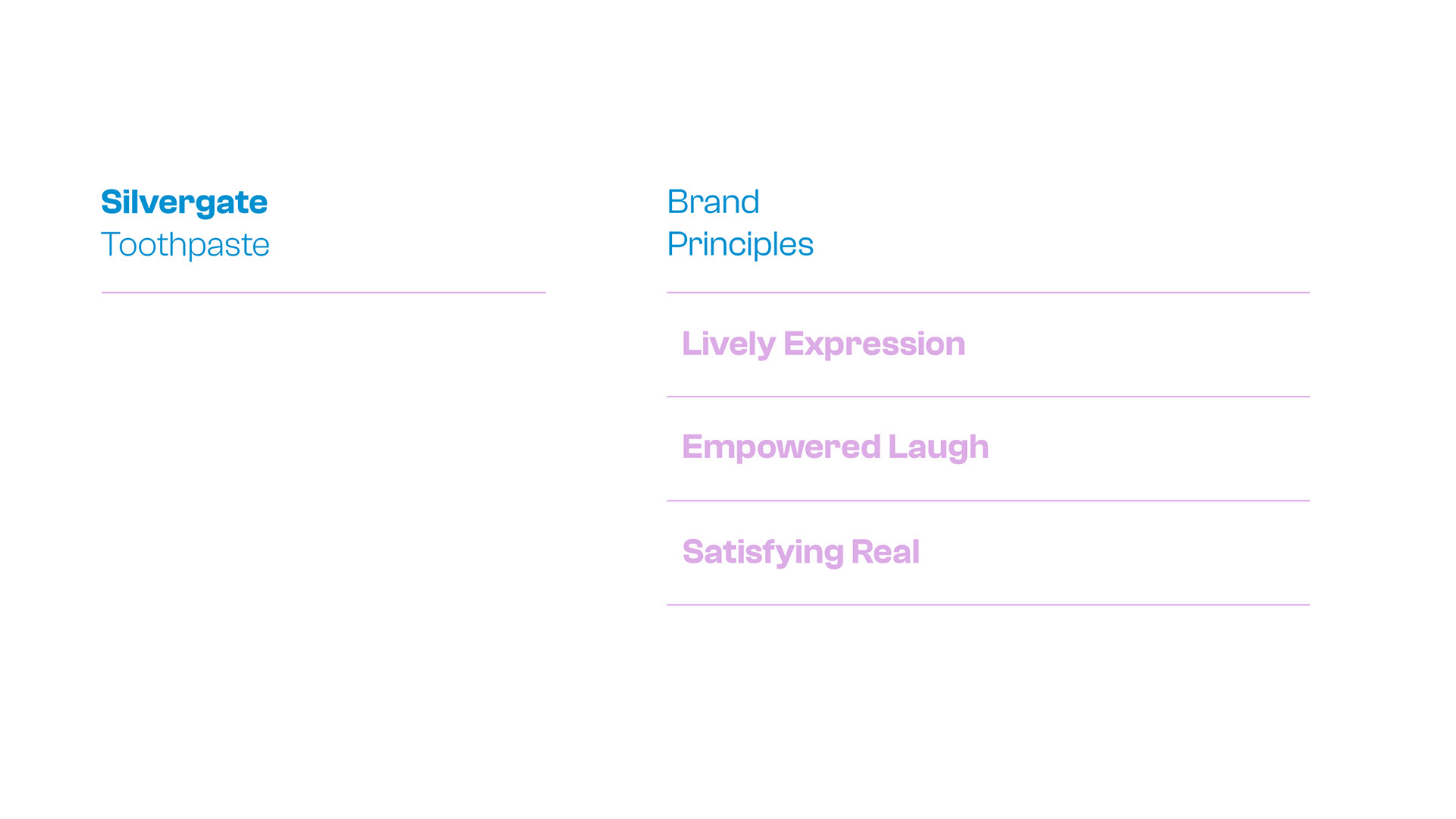 Silvergate
Toothpaste

Brand
Principles

Lively Expression

Empowered Laugh

Satisfying Real